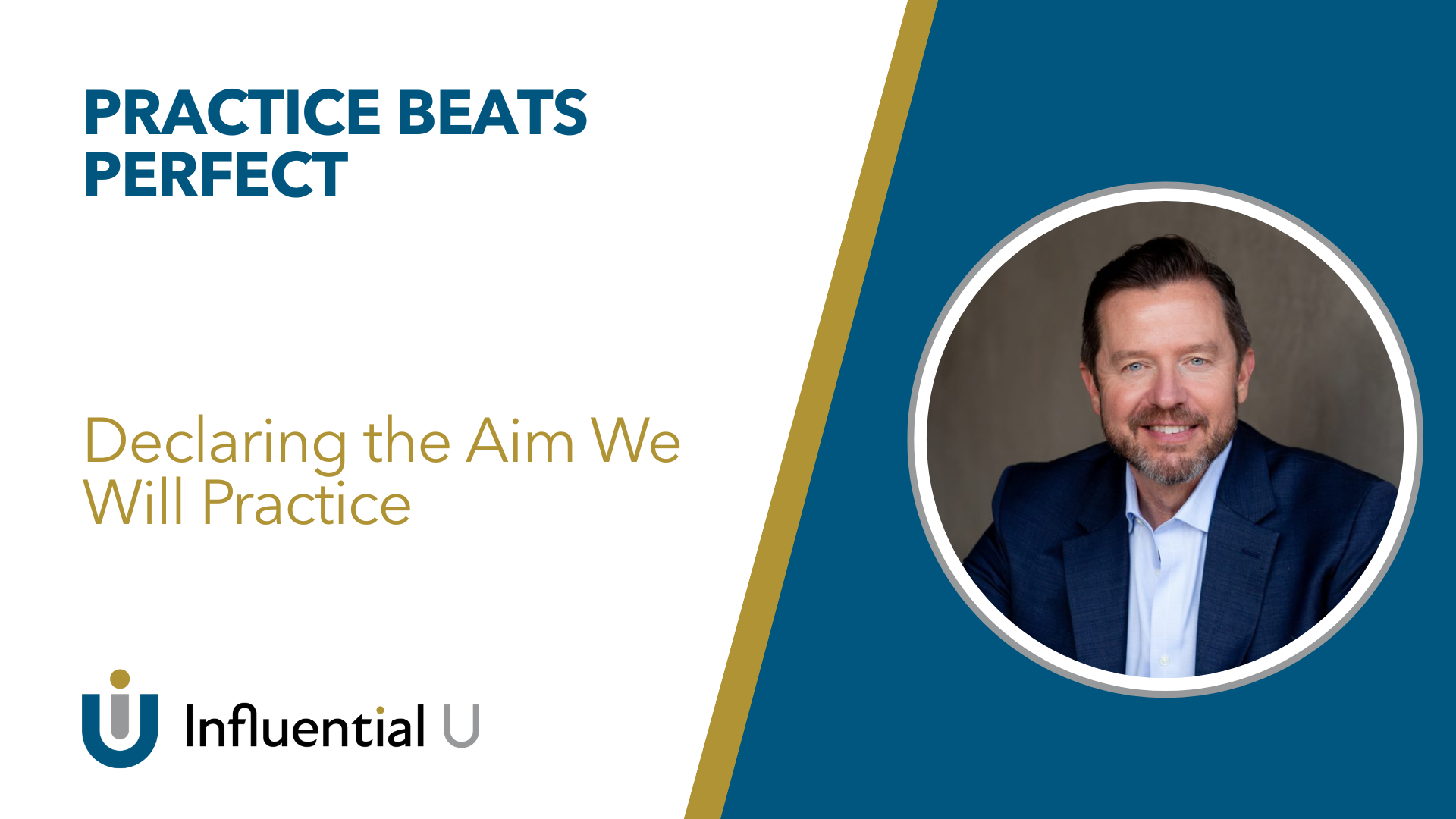 PRACTICE BEATS PERFECT

Declaring the Aim We Will Practice

Influential U